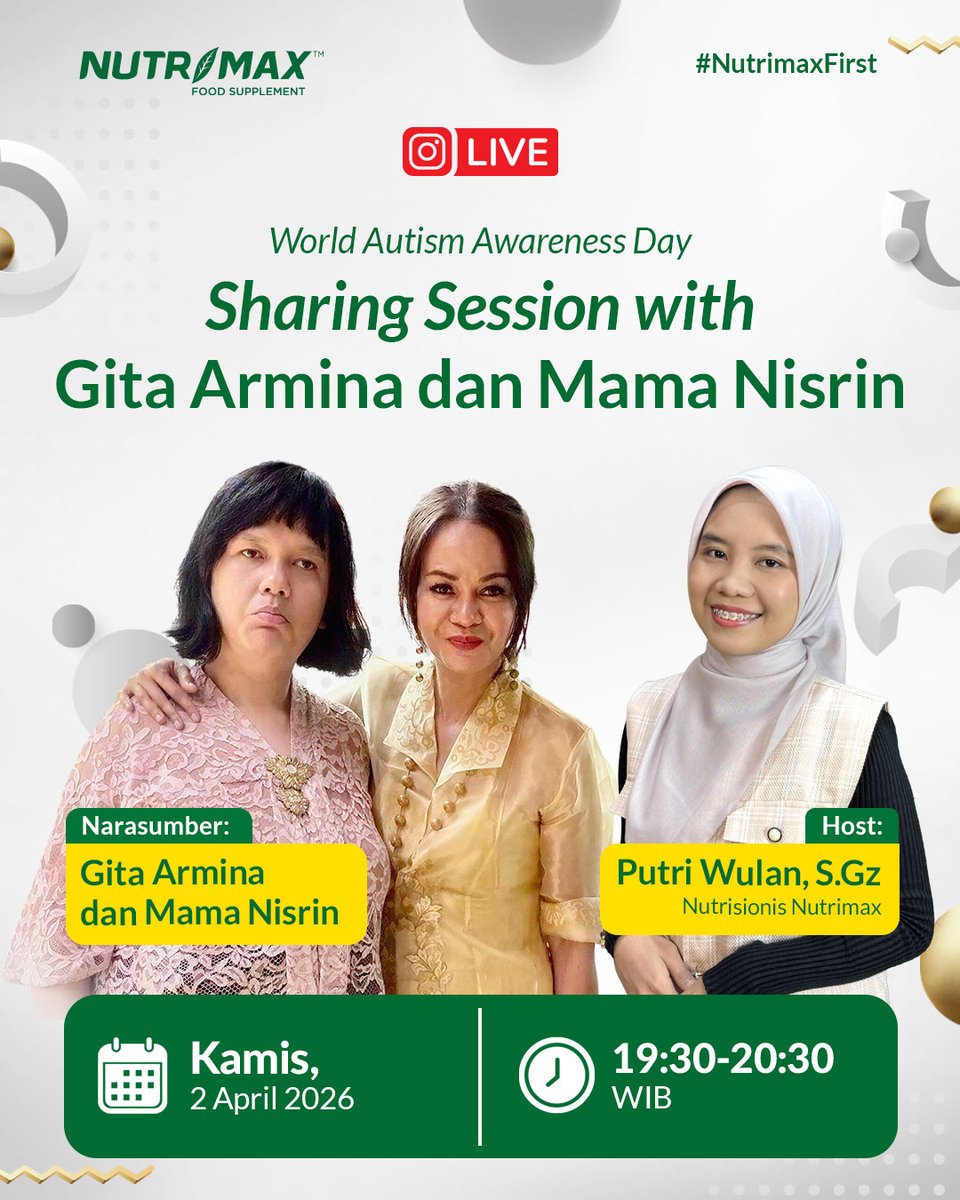 NUTRIMAX™
FOOD SUPPLEMENT

#NutrimaxFirst

LIVE

World Autism Awareness Day

Sharing Session with
Gita Armina dan Mama Nisrin

Narasumber:
Gita Armina dan Mama Nisrin

Host:
Putri Wulan, S.Gz
Nutrisionis Nutrimax

Kamis,
2 April 2026

19:30-20:30
WIB